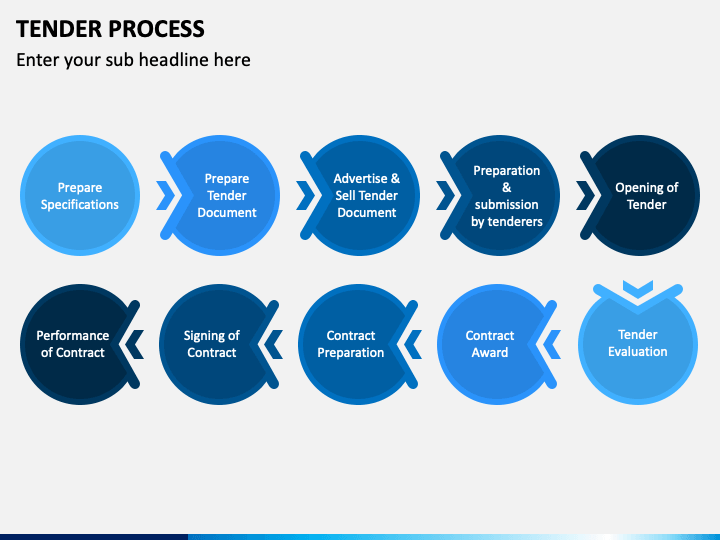 TENDER PROCESS

Enter your sub headline here

Prepare Specifications

Prepare Tender Document

Advertise & Sell Tender Document

Preparation & submission by tenderers

Opening of Tender

Tender Evaluation

Contract Award

Contract Preparation

Signing of Contract

Performance of Contract